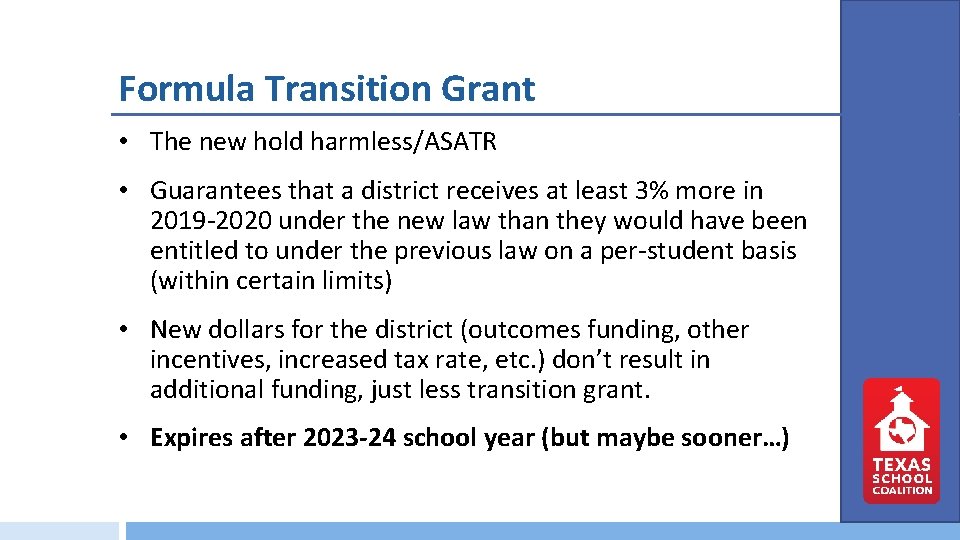 Formula Transition Grant

• The new hold harmless/ASATR

• Guarantees that a district receives at least 3% more in 2019-2020 under the new law than they would have been entitled to under the previous law on a per-student basis (within certain limits)

• New dollars for the district (outcomes funding, other incentives, increased tax rate, etc.) don't result in additional funding, just less transition grant.

• Expires after 2023-24 school year (but maybe sooner…)

TEXAS SCHOOL COALITION